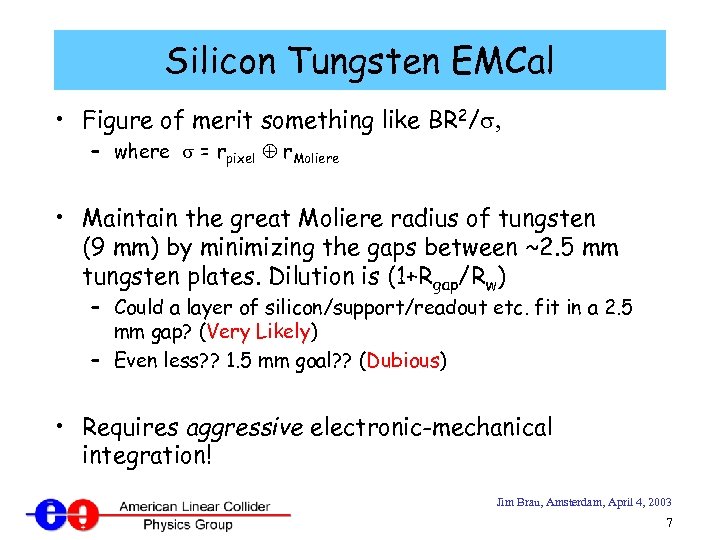 Silicon Tungsten EMCal

• Figure of merit something like $BR^2/\sigma$,
– where $\sigma = r_{pixel} \oplus r_{Moliere}$

• Maintain the great Moliere radius of tungsten (9 mm) by minimizing the gaps between ~2.5 mm tungsten plates. Dilution is $(1+R_{gap}/R_w)$
– Could a layer of silicon/support/readout etc. fit in a 2.5 mm gap? (Very Likely)
– Even less?? 1.5 mm goal?? (Dubious)

• Requires aggressive electronic-mechanical integration!

American Linear Collider Physics Group

Jim Brau, Amsterdam, April 4, 2003

7